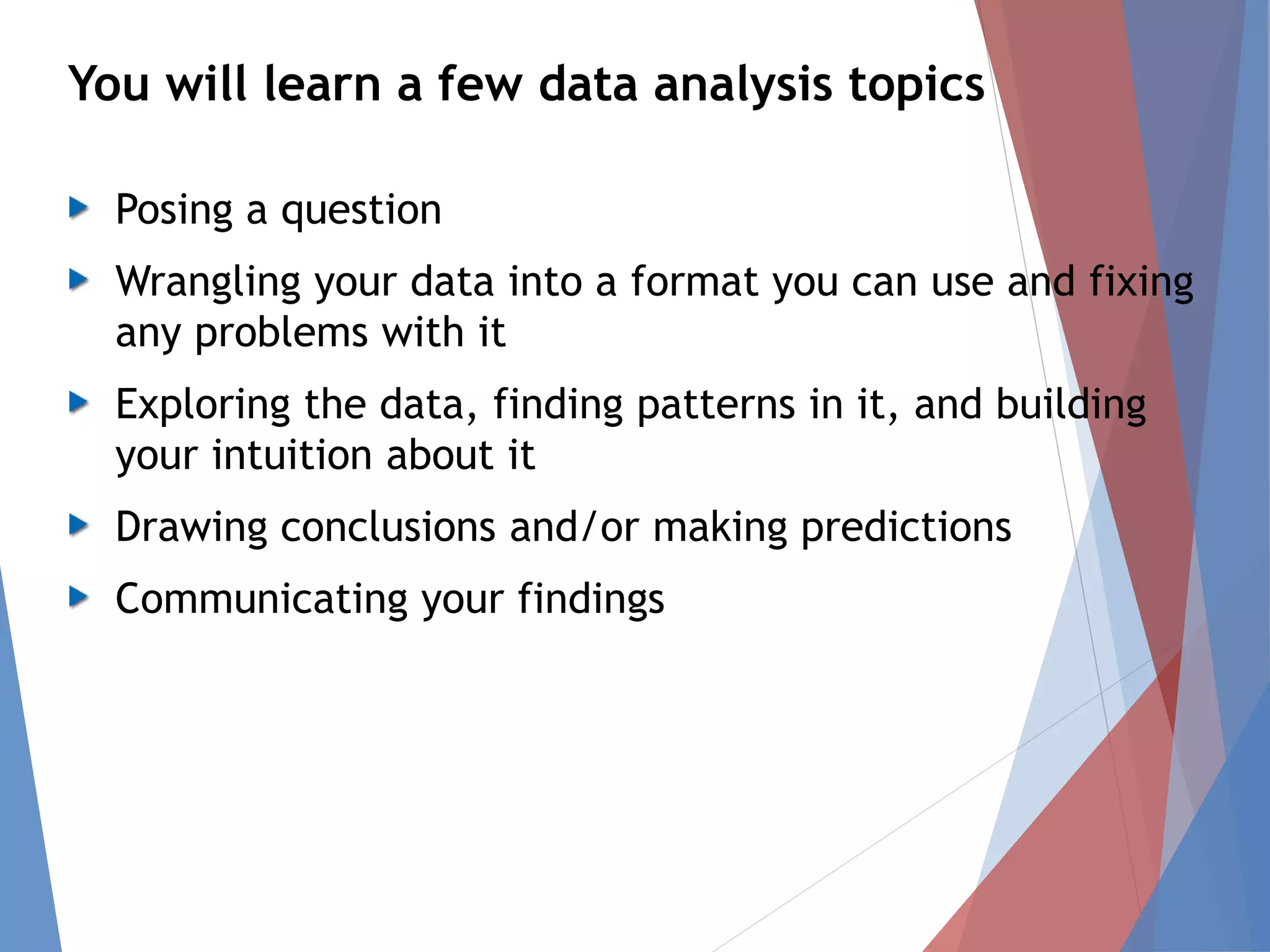 You will learn a few data analysis topics

Posing a question

Wrangling your data into a format you can use and fixing any problems with it

Exploring the data, finding patterns in it, and building your intuition about it

Drawing conclusions and/or making predictions

Communicating your findings